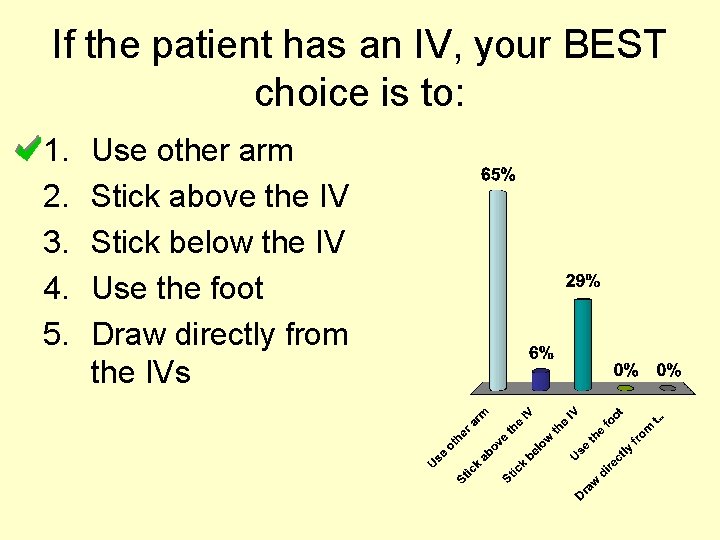 If the patient has an IV, your BEST choice is to:

1. Use other arm
2. Stick above the IV
3. Stick below the IV
4. Use the foot
5. Draw directly from the IVs

65%
6%
29%
0%
0%

Use other arm
Stick above the IV
Stick below the IV
Use the foot
Draw directly from t...